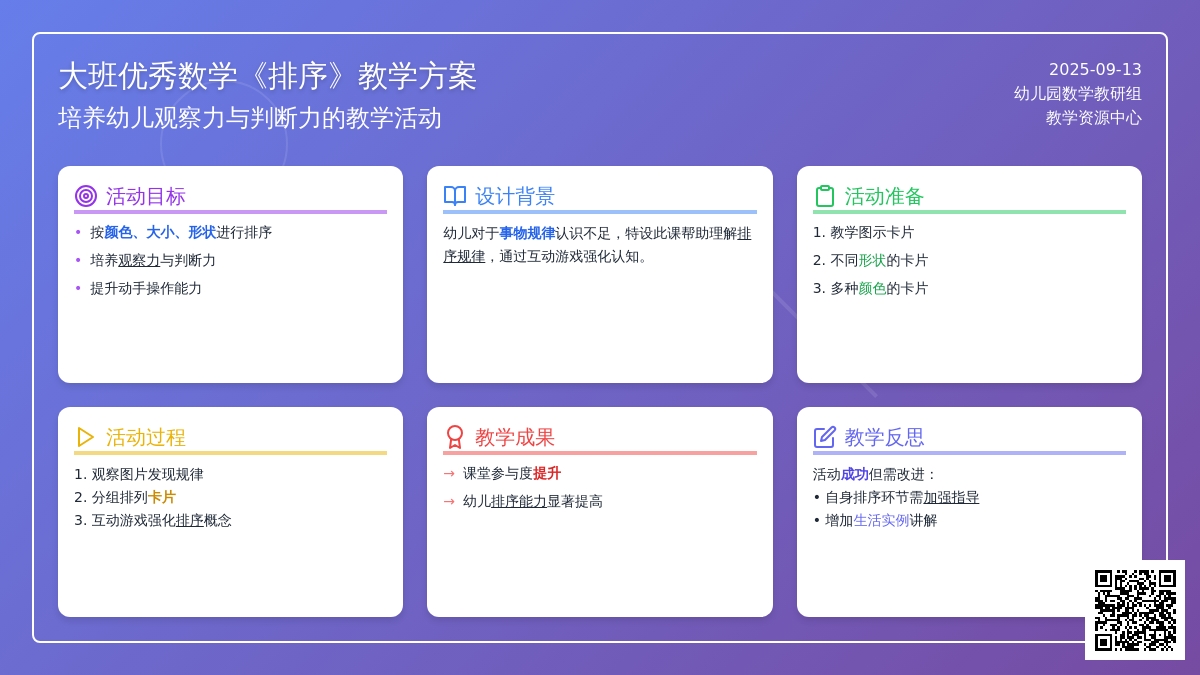 大班优秀数学《排序》教学方案
培养幼儿观察力与判断力的教学活动

2025-09-13
幼儿园数学教研组
教学资源中心

活动目标
• 按颜色、大小、形状进行排序
• 培养观察力与判断力
• 提升动手操作能力

设计背景
幼儿对于事物规律认识不足，特设此课帮助理解排序规律，通过互动游戏强化认知。

活动准备
1. 教学图示卡片
2. 不同形状的卡片
3. 多种颜色的卡片

活动过程
1. 观察图片发现规律
2. 分组排列卡片
3. 互动游戏强化排序概念

教学成果
→ 课堂参与度提升
→ 幼儿排序能力显著提高

教学反思
活动成功但需改进：
• 自身排序环节需加强指导
• 增加生活实例讲解